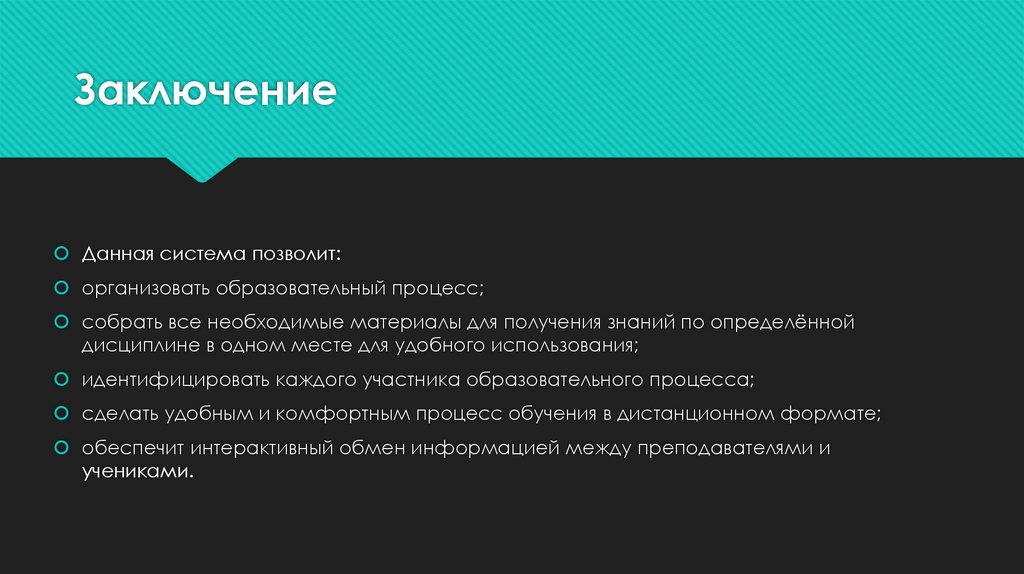 Заключение

Данная система позволит:

организовать образовательный процесс;

собрать все необходимые материалы для получения знаний по определённой дисциплине в одном месте для удобного использования;

идентифицировать каждого участника образовательного процесса;

сделать удобным и комфортным процесс обучения в дистанционном формате;

обеспечит интерактивный обмен информацией между преподавателями и учениками.